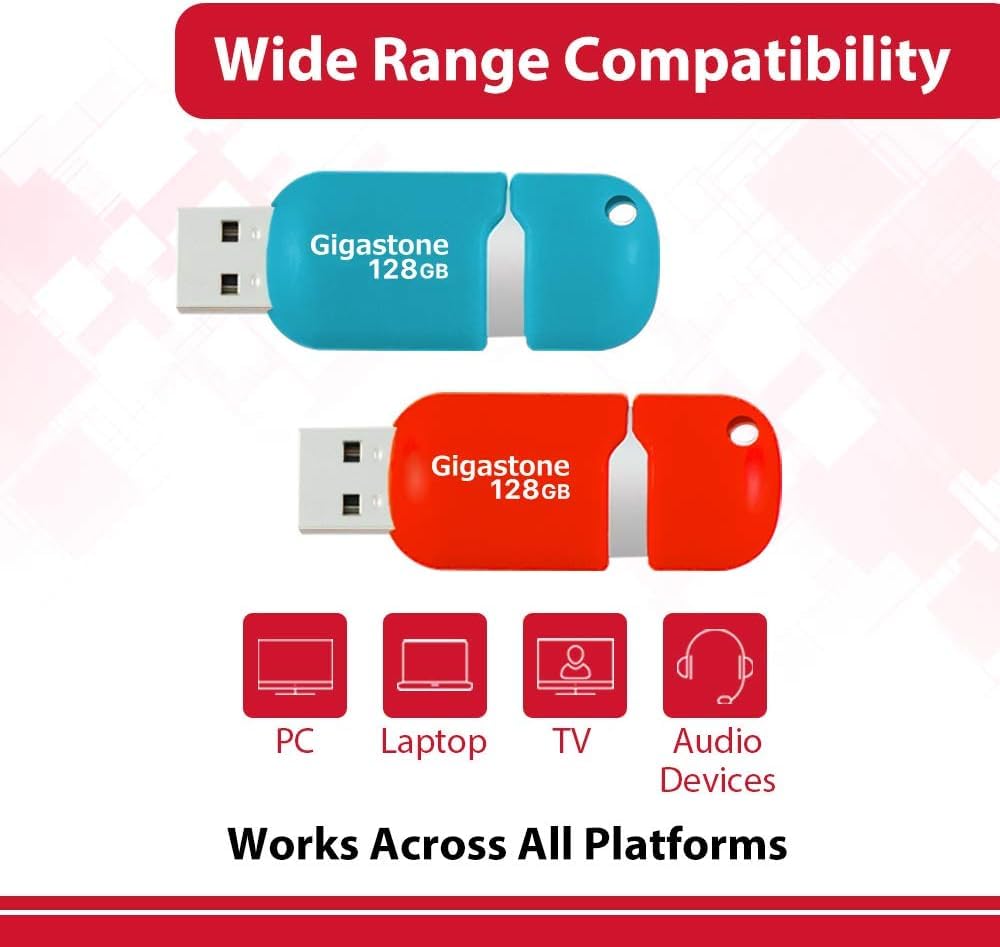 Wide Range Compatibility

Gigastone 128GB

Gigastone 128GB

PC

Laptop

TV

Audio Devices

Works Across All Platforms